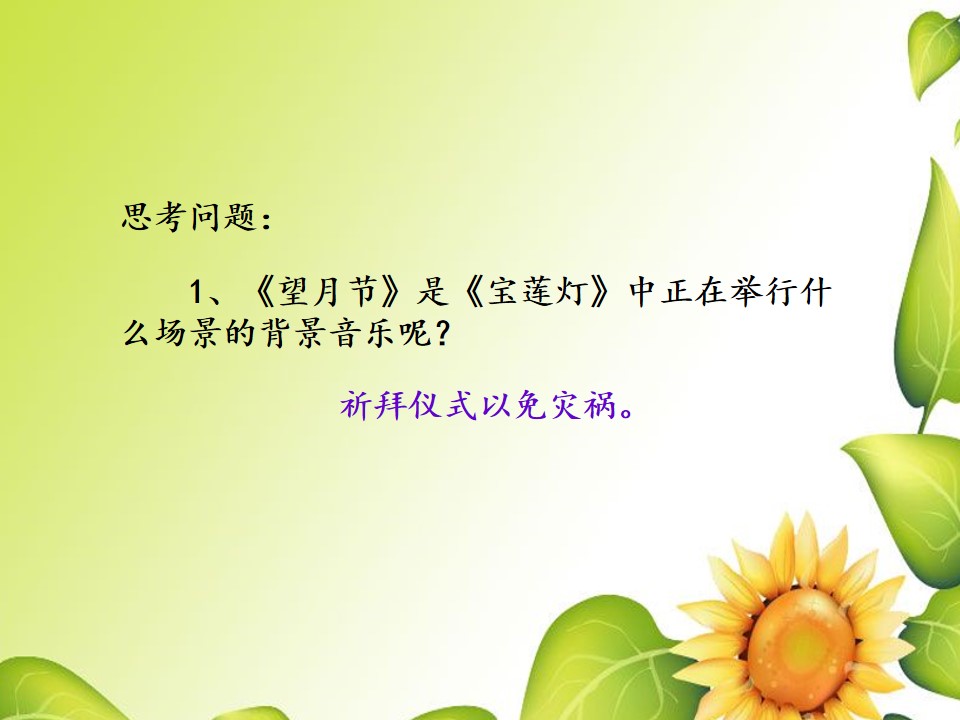 思考问题：

1、《望月节》是《宝莲灯》中正在举行什么场景的背景音乐呢？

祈拜仪式以免灾祸。